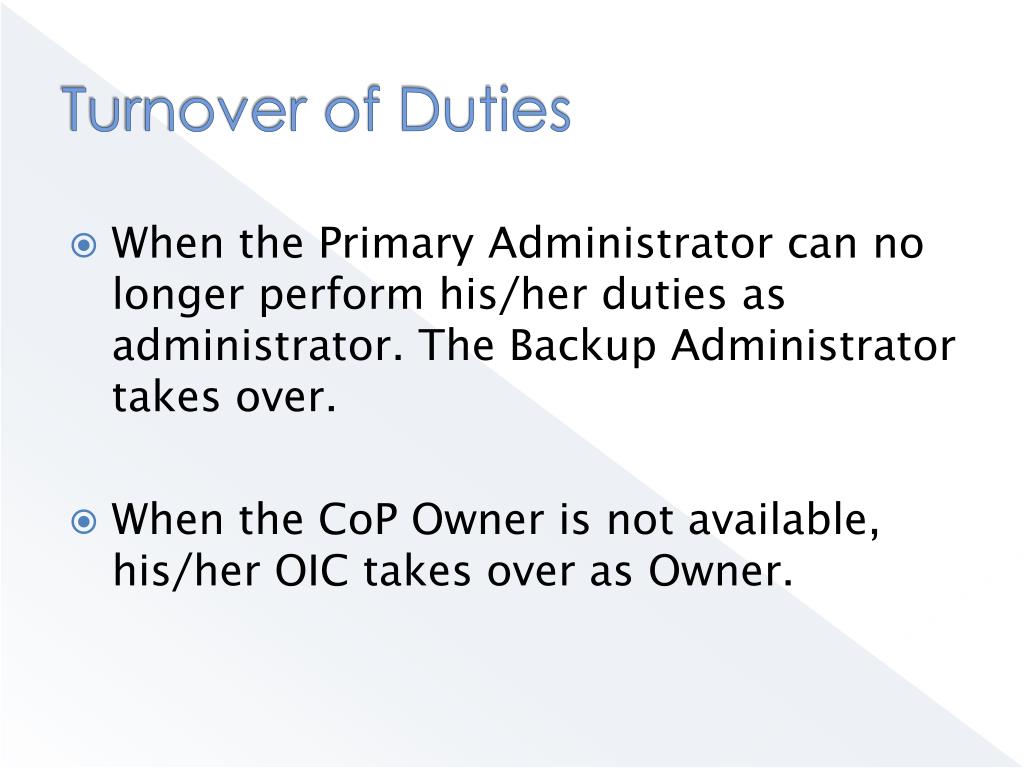 Turnover of Duties

When the Primary Administrator can no longer perform his/her duties as administrator. The Backup Administrator takes over.

When the CoP Owner is not available, his/her OIC takes over as Owner.